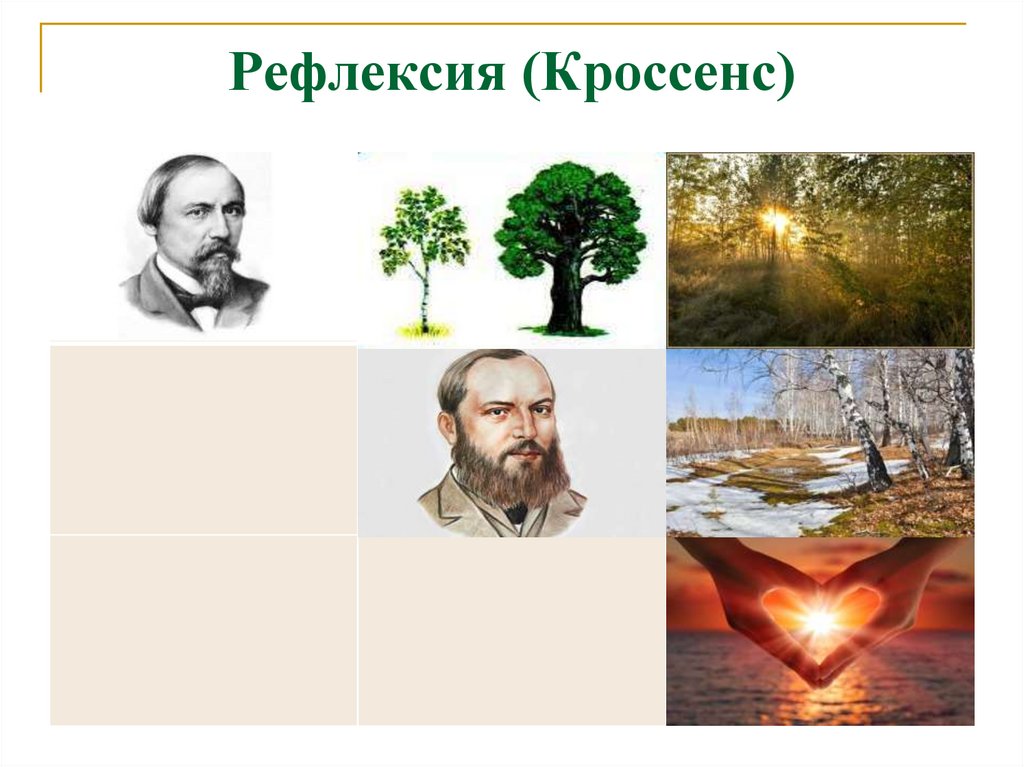 Рефлексия (Кроссенс)